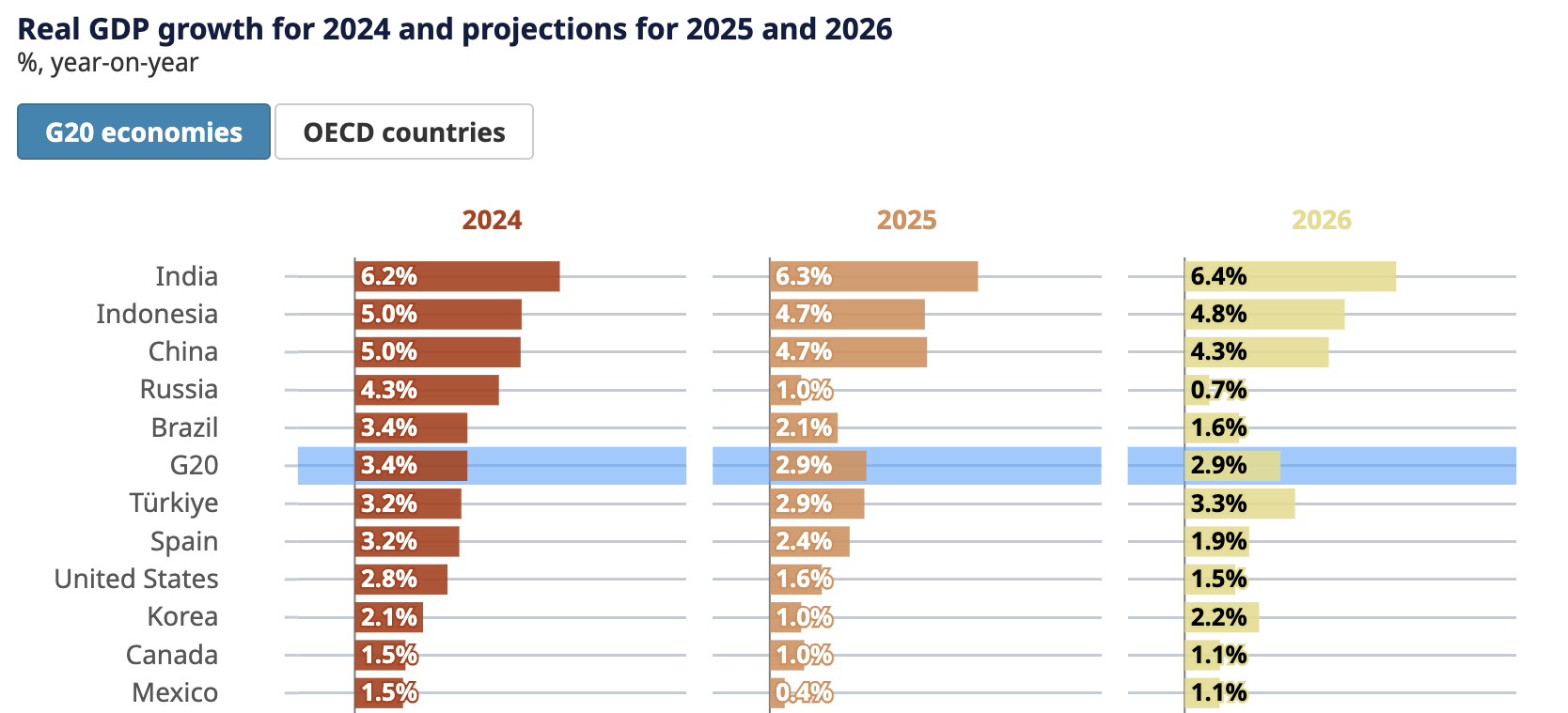 Real GDP growth for 2024 and projections for 2025 and 2026
%, year-on-year

G20 economies
OECD countries

| | 2024 | 2025 | 2026 |
|---|---|---|---|
| India | 6.2% | 6.3% | 6.4% |
| Indonesia | 5.0% | 4.7% | 4.8% |
| China | 5.0% | 4.7% | 4.3% |
| Russia | 4.3% | 1.0% | 0.7% |
| Brazil | 3.4% | 2.1% | 1.6% |
| G20 | 3.4% | 2.9% | 2.9% |
| Türkiye | 3.2% | 2.9% | 3.3% |
| Spain | 3.2% | 2.4% | 1.9% |
| United States | 2.8% | 1.6% | 1.5% |
| Korea | 2.1% | 1.0% | 2.2% |
| Canada | 1.5% | 1.0% | 1.1% |
| Mexico | 1.5% | 0.4% | 1.1% |